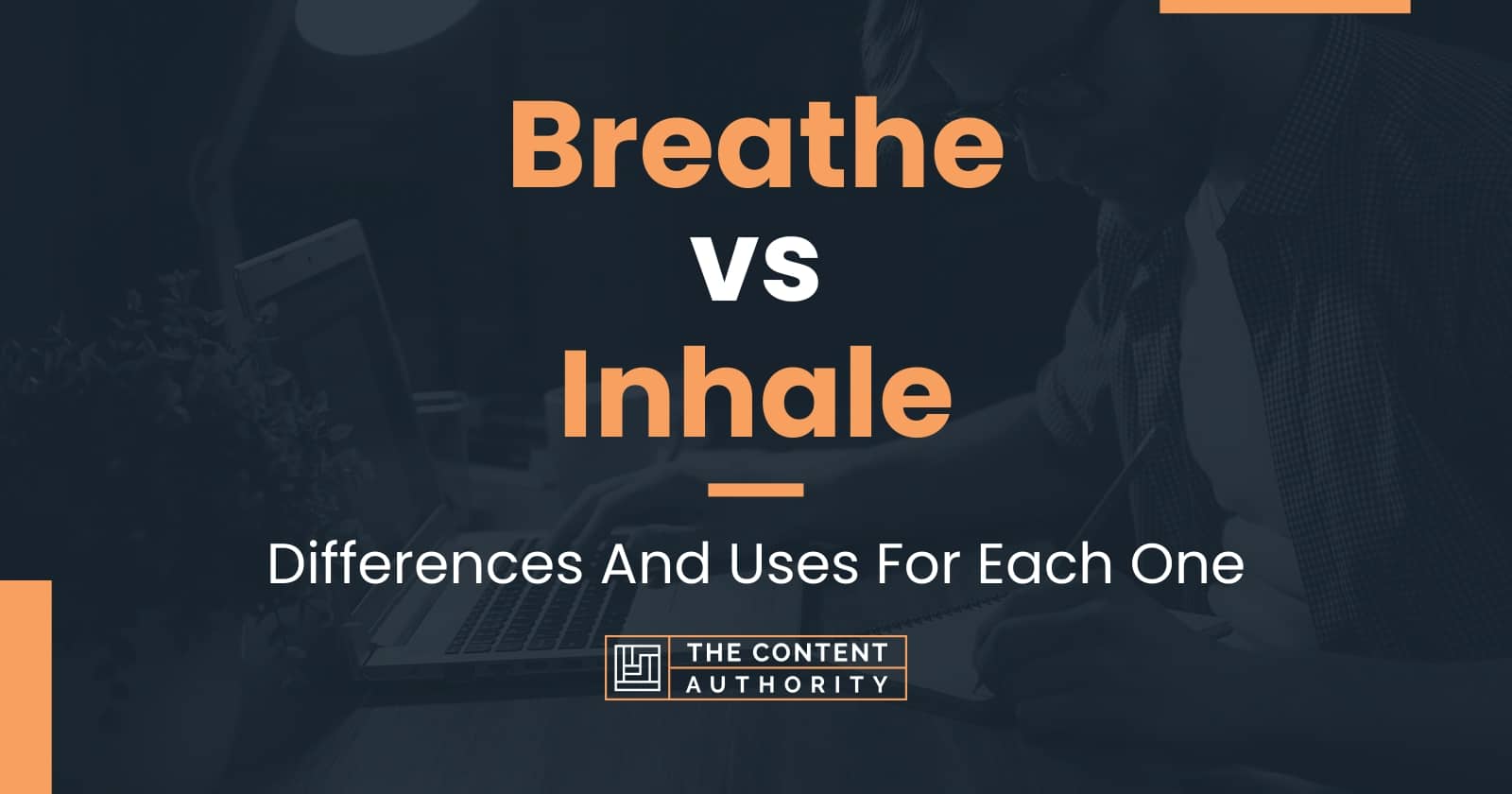 Breathe
vs
Inhale

Differences And Uses For Each One

THE CONTENT
AUTHORITY